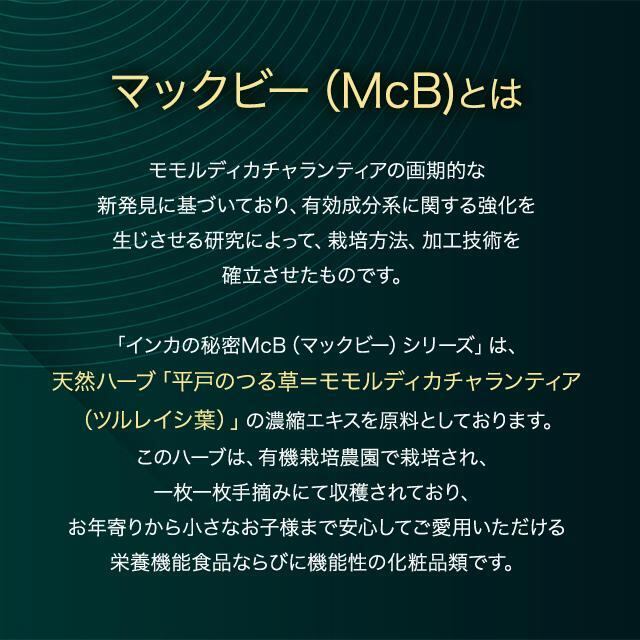 マックビー (McB)とは

モモルディカチャランティアの画期的な新発見に基づいており、有効成分系に関する強化を生じさせる研究によって、栽培方法、加工技術を確立させたものです。

「インカの秘密McB（マックビー）シリーズ」は、天然ハーブ「平戸のつる草＝モモルディカチャランティア（ツルレイシ葉）」の濃縮エキスを原料としております。このハーブは、有機栽培農園で栽培され、一枚一枚手摘みにて収穫されており、お年寄りから小さなお子様まで安心してご愛用いただける栄養機能食品ならびに機能性の化粧品類です。